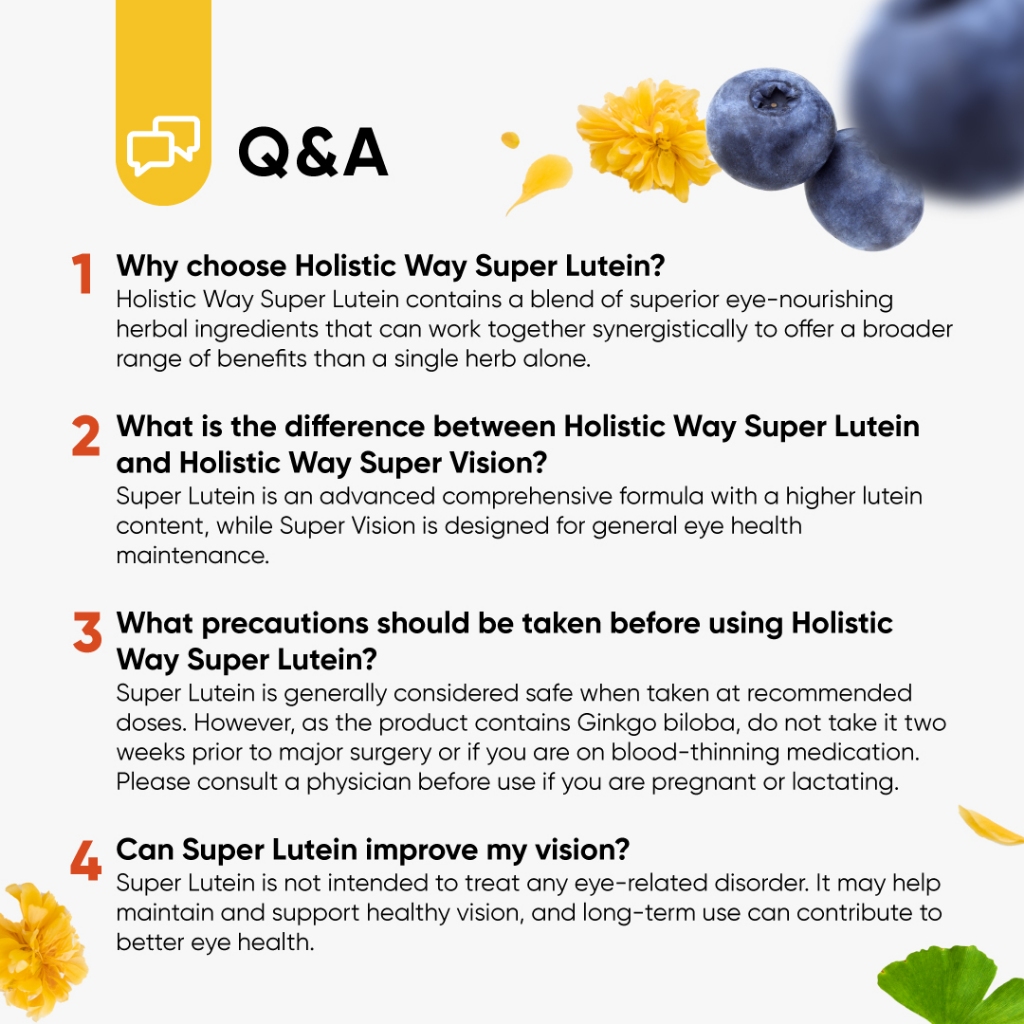 Q&A

1 Why choose Holistic Way Super Lutein?
Holistic Way Super Lutein contains a blend of superior eye-nourishing herbal ingredients that can work together synergistically to offer a broader range of benefits than a single herb alone.

2 What is the difference between Holistic Way Super Lutein and Holistic Way Super Vision?
Super Lutein is an advanced comprehensive formula with a higher lutein content, while Super Vision is designed for general eye health maintenance.

3 What precautions should be taken before using Holistic Way Super Lutein?
Super Lutein is generally considered safe when taken at recommended doses. However, as the product contains Ginkgo biloba, do not take it two weeks prior to major surgery or if you are on blood-thinning medication. Please consult a physician before use if you are pregnant or lactating.

4 Can Super Lutein improve my vision?
Super Lutein is not intended to treat any eye-related disorder. It may help maintain and support healthy vision, and long-term use can contribute to better eye health.